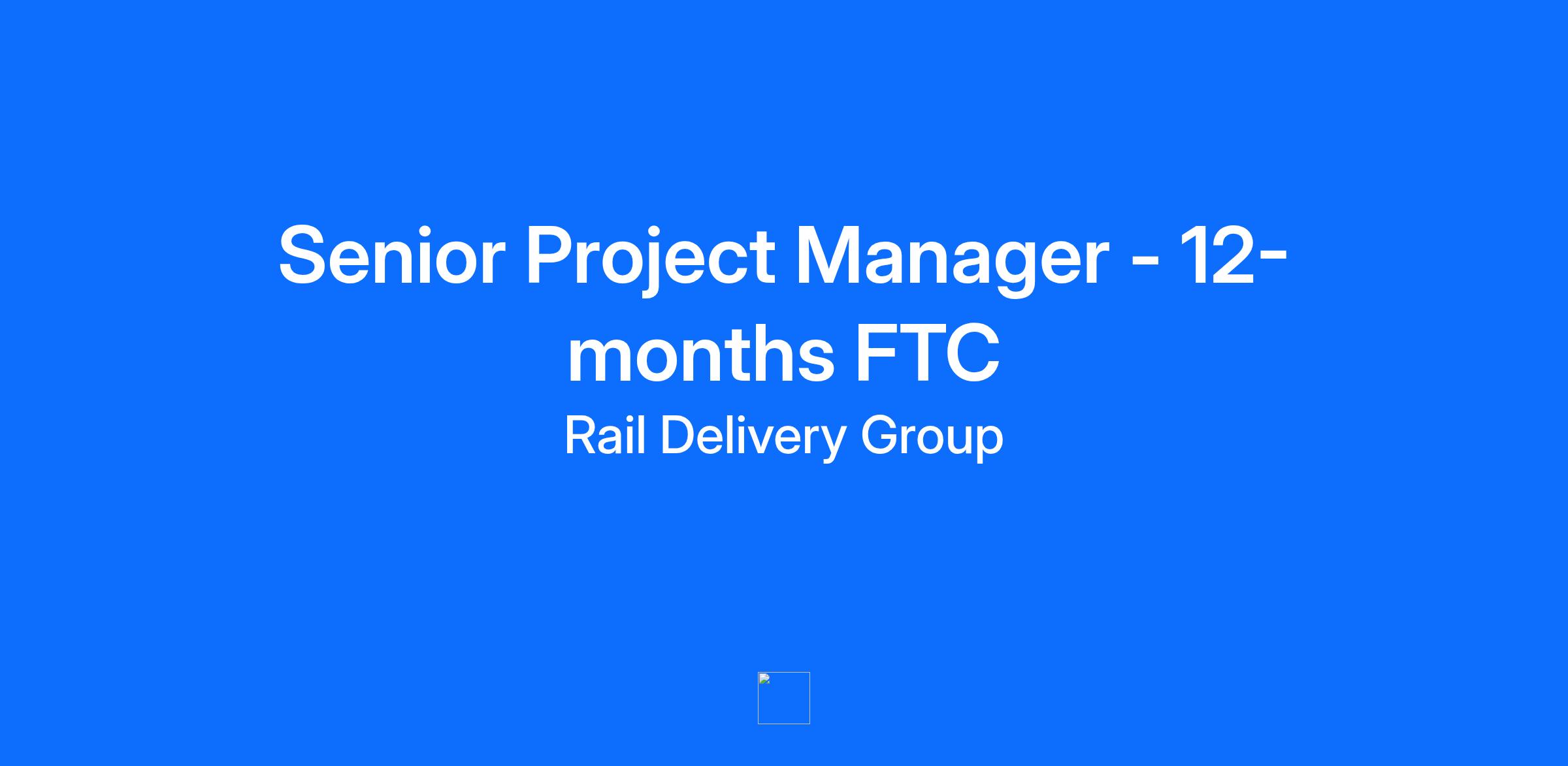 Senior Project Manager - 12-months FTC

Rail Delivery Group